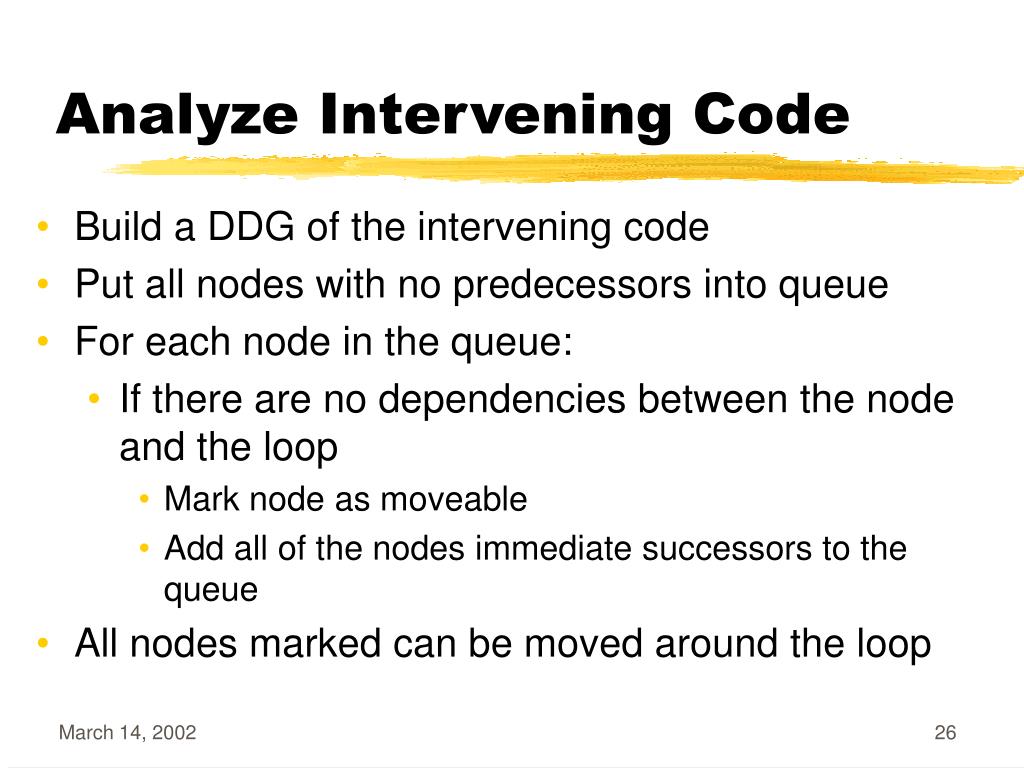 Analyze Intervening Code

• Build a DDG of the intervening code
• Put all nodes with no predecessors into queue
• For each node in the queue:
  • If there are no dependencies between the node and the loop
    • Mark node as moveable
    • Add all of the nodes immediate successors to the queue
• All nodes marked can be moved around the loop

March 14, 2002

26